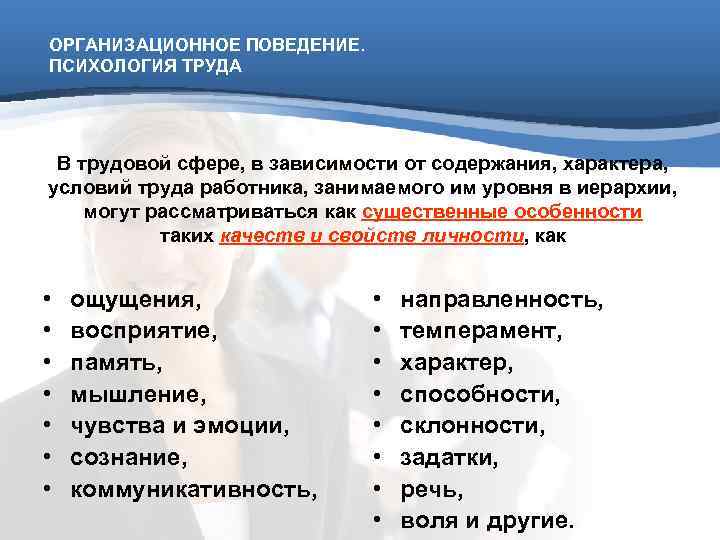 ОРГАНИЗАЦИОННОЕ ПОВЕДЕНИЕ. ПСИХОЛОГИЯ ТРУДА

В трудовой сфере, в зависимости от содержания, характера, условий труда работника, занимаемого им уровня в иерархии, могут рассматриваться как существенные особенности таких качеств и свойств личности, как

• ощущения,
• восприятие,
• память,
• мышление,
• чувства и эмоции,
• сознание,
• коммуникативность,

• направленность,
• темперамент,
• характер,
• способности,
• склонности,
• задатки,
• речь,
• воля и другие.